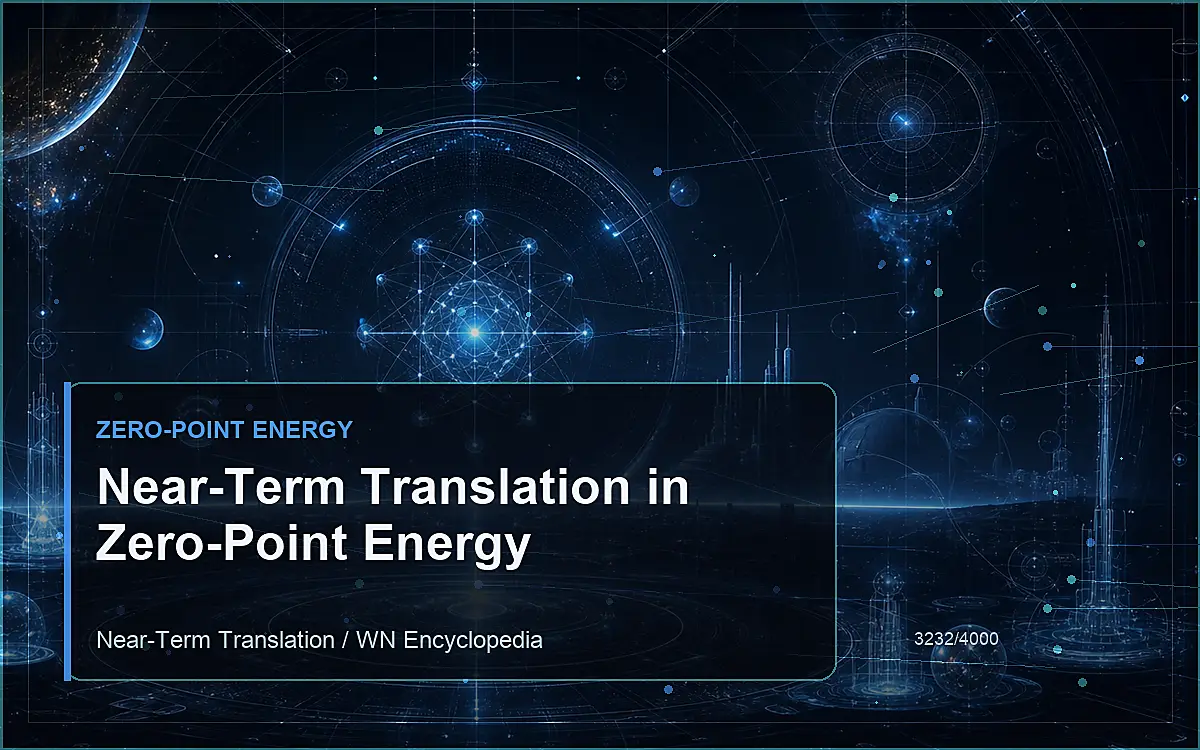 ZERO-POINT ENERGY

Near-Term Translation in Zero-Point Energy

Near-Term Translation / WN Encyclopedia

3232/4000